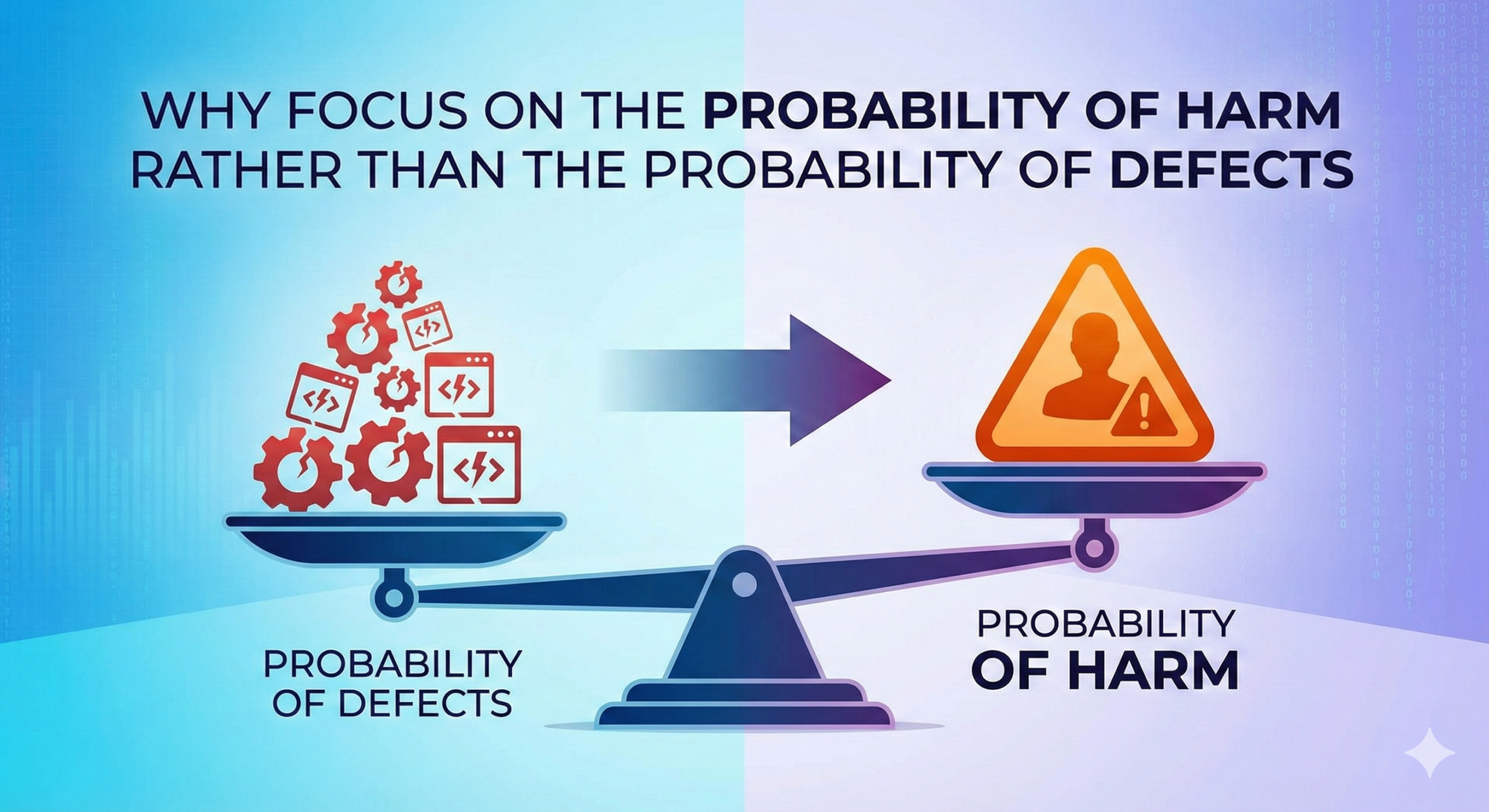 WHY FOCUS ON THE PROBABILITY OF HARM RATHER THAN THE PROBABILITY OF DEFECTS

PROBABILITY OF DEFECTS

PROBABILITY OF HARM